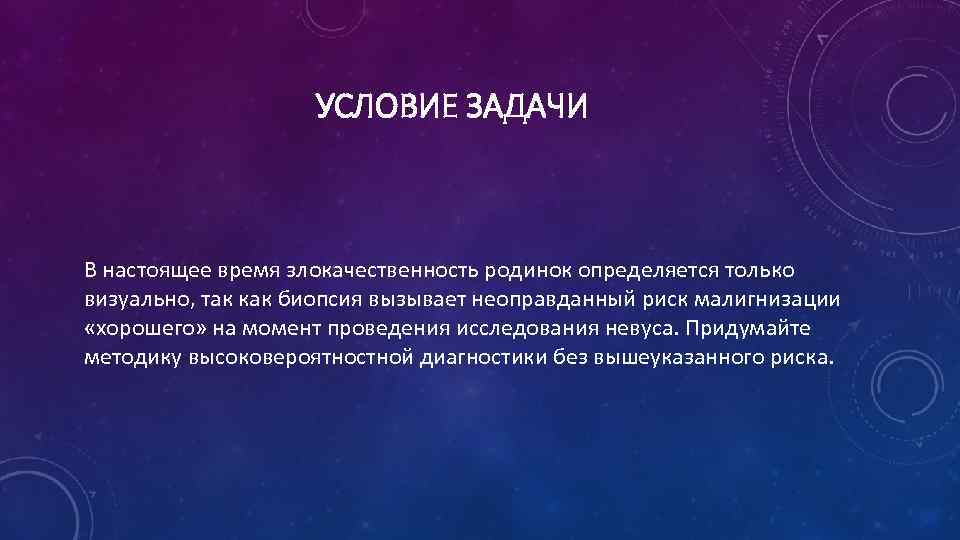 УСЛОВИЕ ЗАДАЧИ

В настоящее время злокачественность родинок определяется только визуально, так как биопсия вызывает неоправданный риск малигнизации «хорошего» на момент проведения исследования невуса. Придумайте методику высоковероятностной диагностики без вышеуказанного риска.